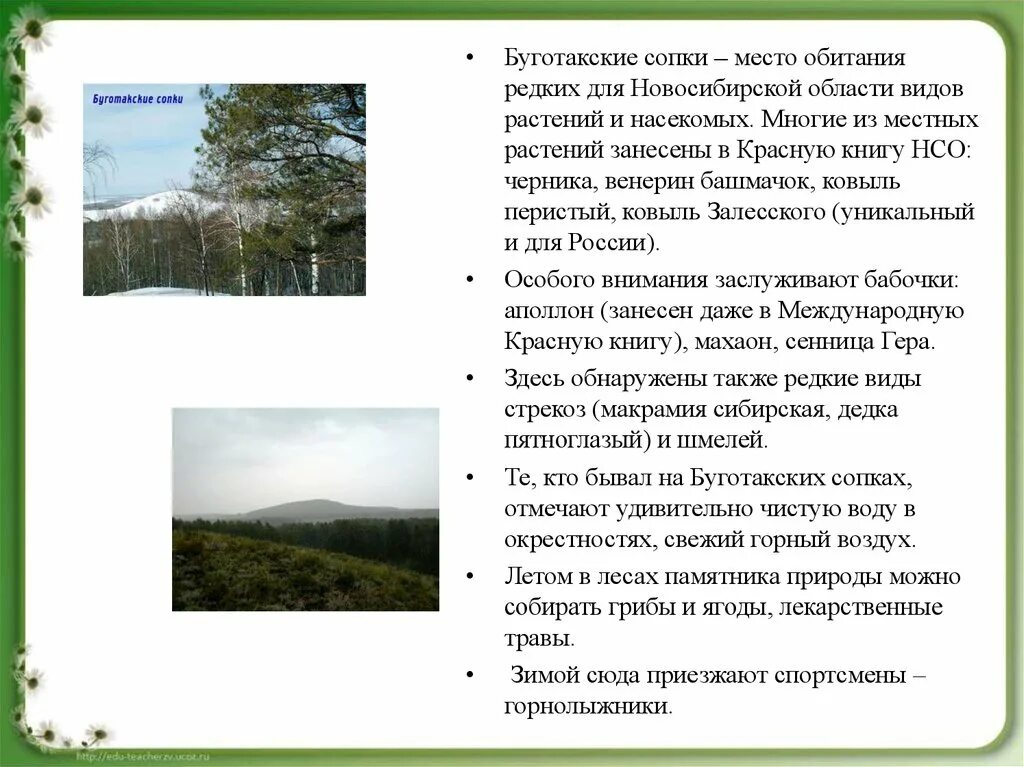 Буготакские сопки

• Буготакские сопки – место обитания редких для Новосибирской области видов растений и насекомых. Многие из местных растений занесены в Красную книгу НСО: черника, венерин башмачок, ковыль перистый, ковыль Залесского (уникальный и для России).

• Особого внимания заслуживают бабочки: аполлон (занесен даже в Международную Красную книгу), махаон, сенница Гера.

• Здесь обнаружены также редкие виды стрекоз (макрамия сибирская, дедка пятноглазый) и шмелей.

• Те, кто бывал на Буготакских сопках, отмечают удивительно чистую воду в окрестностях, свежий горный воздух.

• Летом в лесах памятника природы можно собирать грибы и ягоды, лекарственные травы.

• Зимой сюда приезжают спортсмены – горнолыжники.

http://edu-teacherzv.ucoz.ru